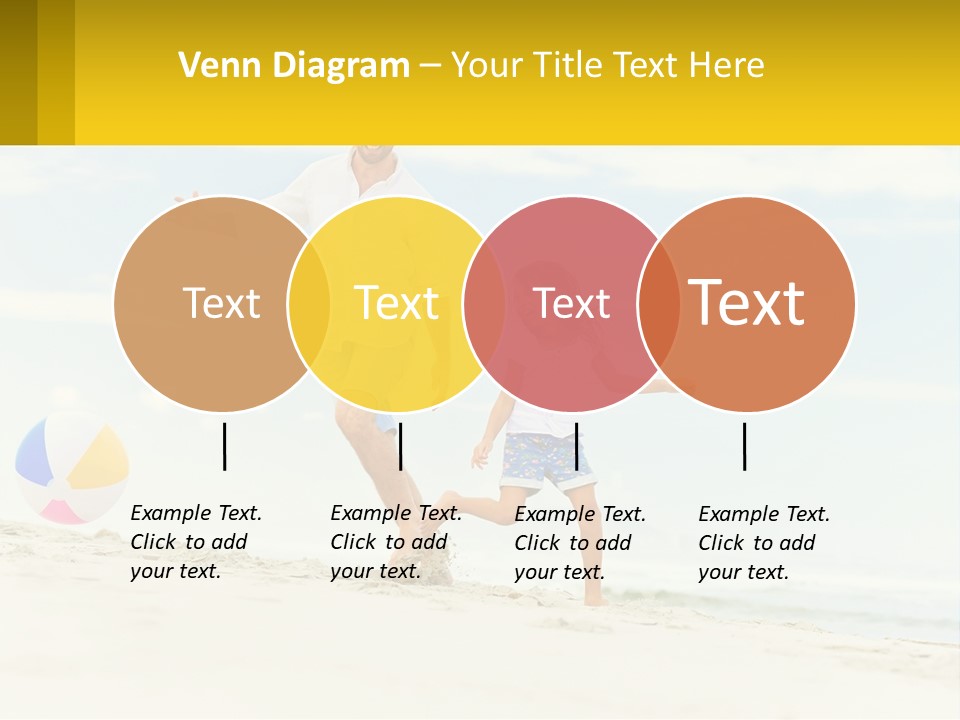 Venn Diagram – Your Title Text Here

Text

Text

Text

Text

Example Text. Click to add your text.

Example Text. Click to add your text.

Example Text. Click to add your text.

Example Text. Click to add your text.